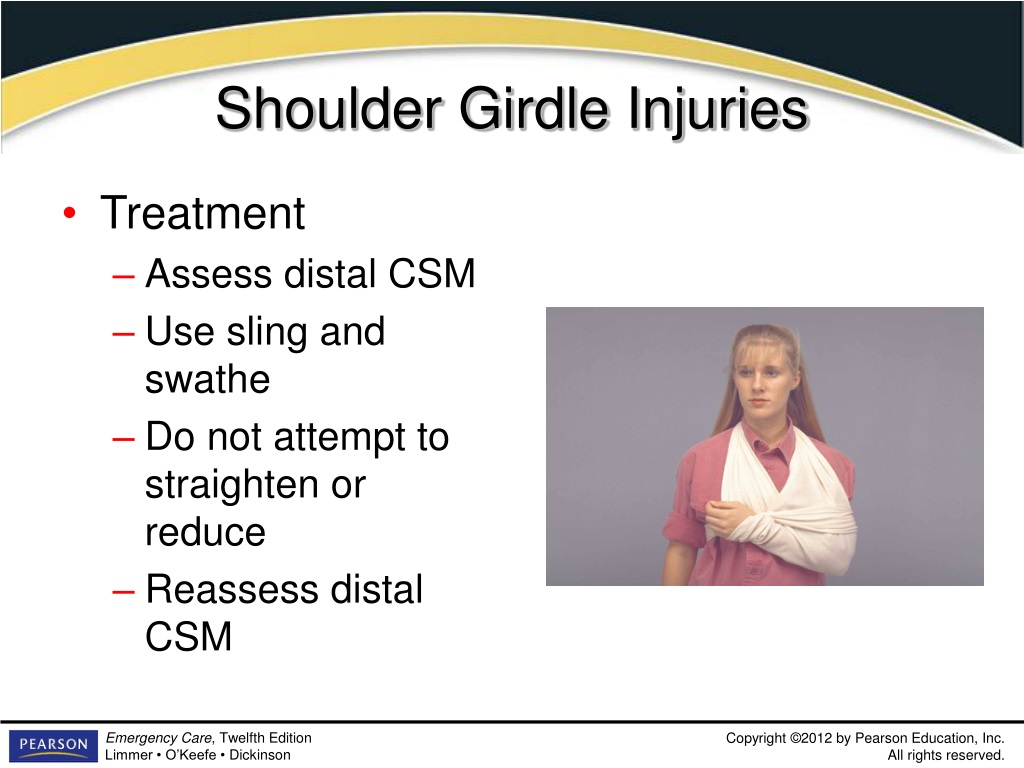 Shoulder Girdle Injuries

• Treatment
– Assess distal CSM
– Use sling and swathe
– Do not attempt to straighten or reduce
– Reassess distal CSM

PEARSON

Emergency Care, Twelfth Edition
Limmer • O'Keefe • Dickinson

Copyright ©2012 by Pearson Education, Inc.
All rights reserved.